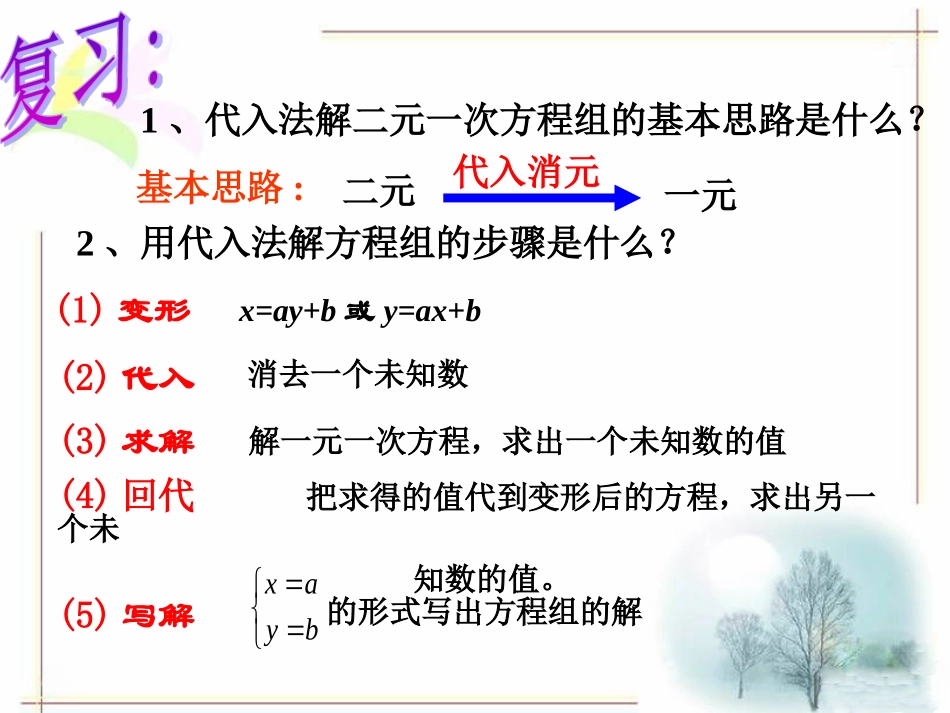 复习:

1、代入法解二元一次方程组的基本思路是什么?

基本思路: 二元 代入消元 一元

2、用代入法解方程组的步骤是什么?

(1) 变形 $x=ay+b$ 或 $y=ax+b$

(2) 代入 消去一个未知数

(3) 求解 解一元一次方程,求出一个未知数的值

(4) 回代 把求得的值代到变形后的方程,求出另一个未知数的值。

(5) 写解 $\begin{cases} x=a \\ y=b \end{cases}$ 的形式写出方程组的解